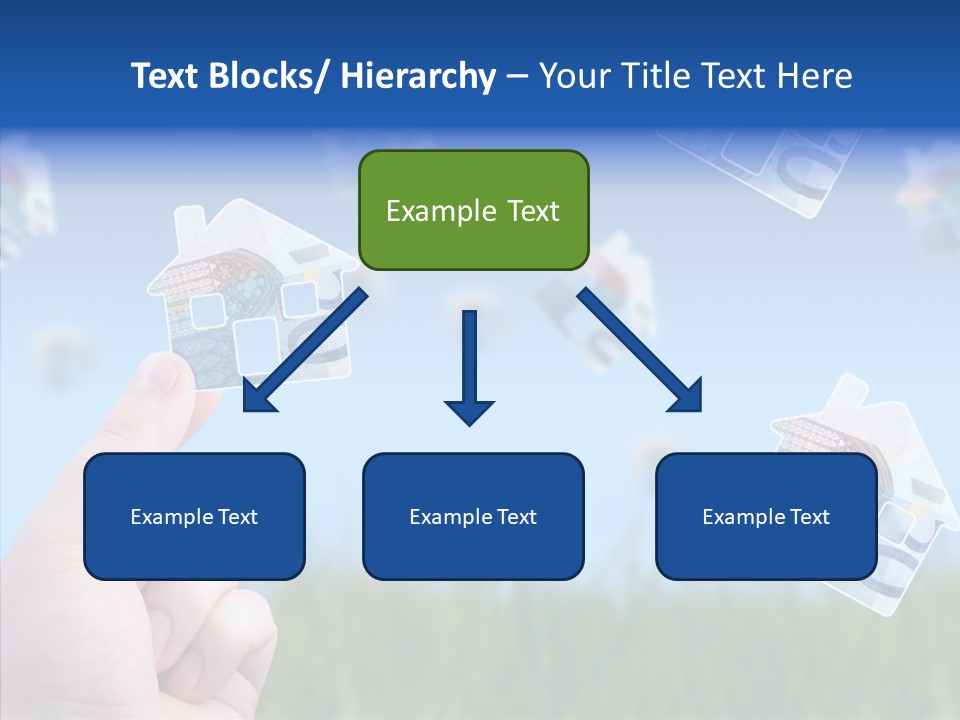 Text Blocks/ Hierarchy – Your Title Text Here

Example Text

Example Text

Example Text

Example Text